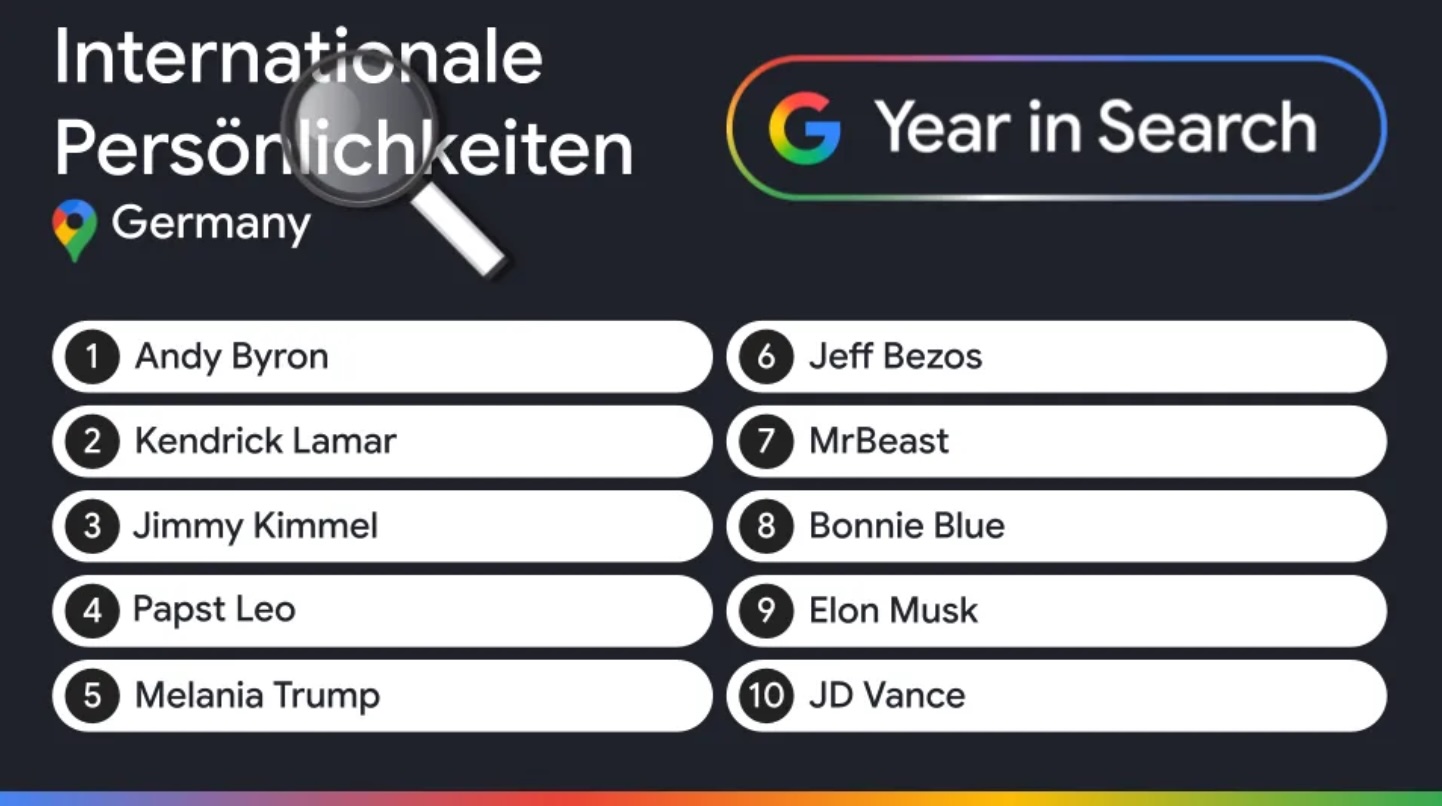 Internationale Persönlichkeiten

Germany

G Year in Search

1 Andy Byron

2 Kendrick Lamar

3 Jimmy Kimmel

4 Papst Leo

5 Melania Trump

6 Jeff Bezos

7 MrBeast

8 Bonnie Blue

9 Elon Musk

10 JD Vance